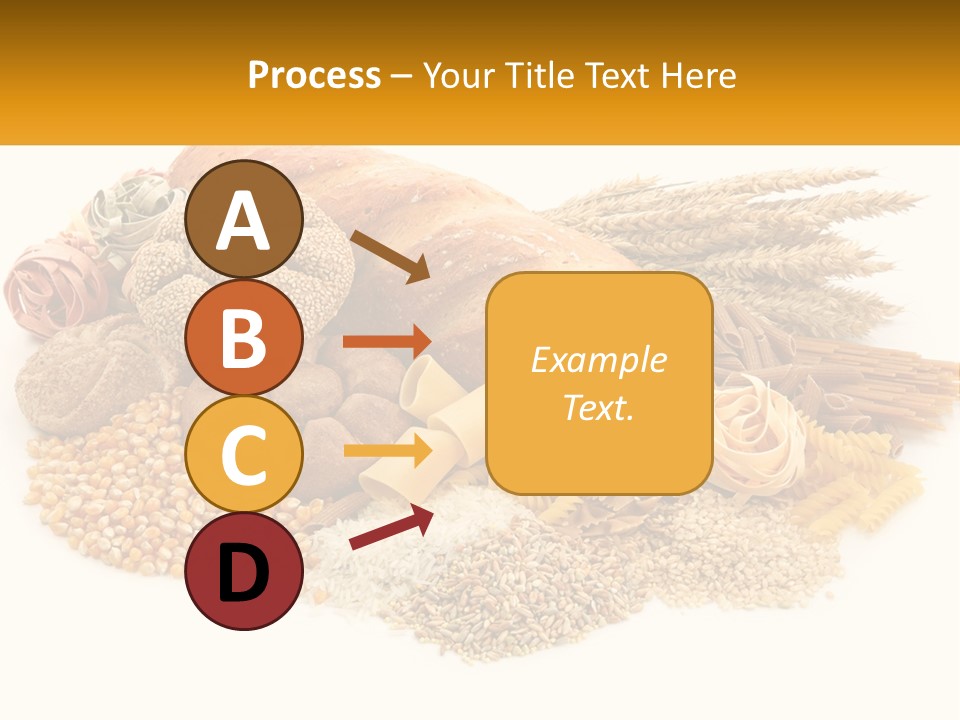 Process – Your Title Text Here

A

B

C

D

Example Text.